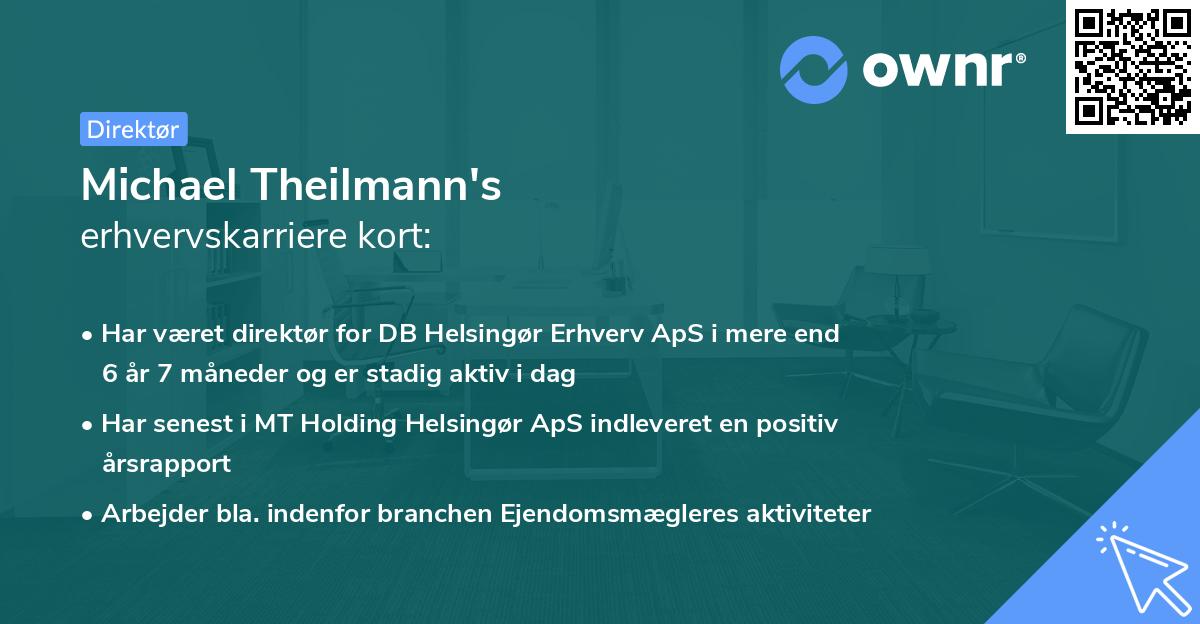 ownr®

Direktør

Michael Theilmann's
erhvervskarriere kort:

• Har været direktør for DB Helsingør Erhverv ApS i mere end 6 år 7 måneder og er stadig aktiv i dag
• Har senest i MT Holding Helsingør ApS indleveret en positiv årsrapport
• Arbejder bla. indenfor branchen Ejendomsmægleres aktiviteter